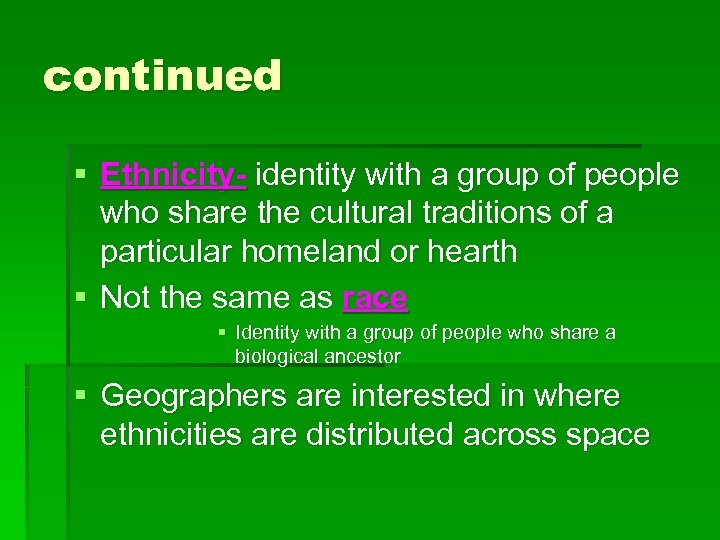 continued

▪ Ethnicity- identity with a group of people who share the cultural traditions of a particular homeland or hearth
▪ Not the same as race
▪ Identity with a group of people who share a biological ancestor
▪ Geographers are interested in where ethnicities are distributed across space